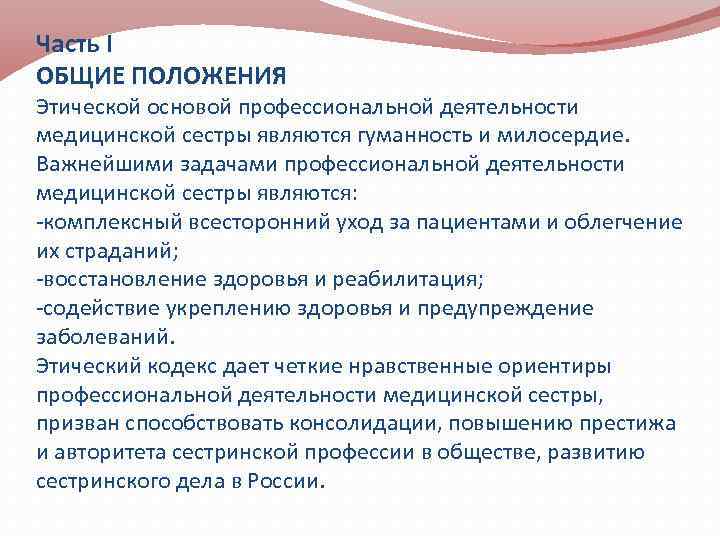 Часть I
ОБЩИЕ ПОЛОЖЕНИЯ
Этической основой профессиональной деятельности медицинской сестры являются гуманность и милосердие.
Важнейшими задачами профессиональной деятельности медицинской сестры являются:
-комплексный всесторонний уход за пациентами и облегчение их страданий;
-восстановление здоровья и реабилитация;
-содействие укреплению здоровья и предупреждение заболеваний.
Этический кодекс дает четкие нравственные ориентиры профессиональной деятельности медицинской сестры, призван способствовать консолидации, повышению престижа и авторитета сестринской профессии в обществе, развитию сестринского дела в России.